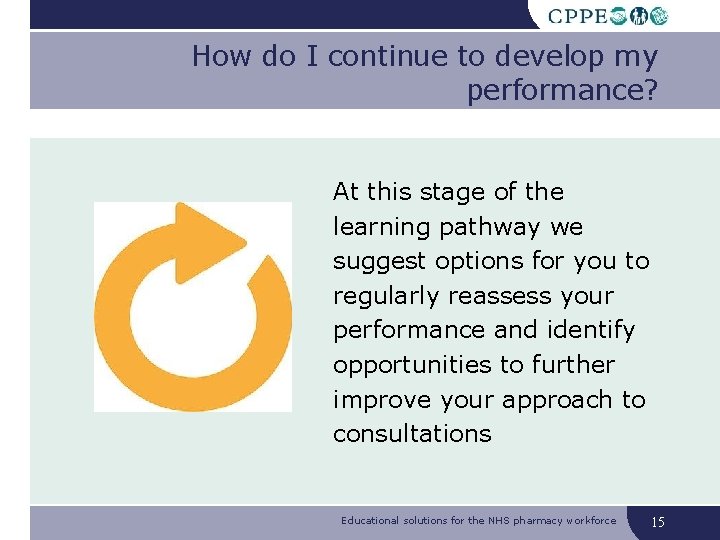 CPPE

How do I continue to develop my performance?

At this stage of the learning pathway we suggest options for you to regularly reassess your performance and identify opportunities to further improve your approach to consultations

Educational solutions for the NHS pharmacy workforce

15